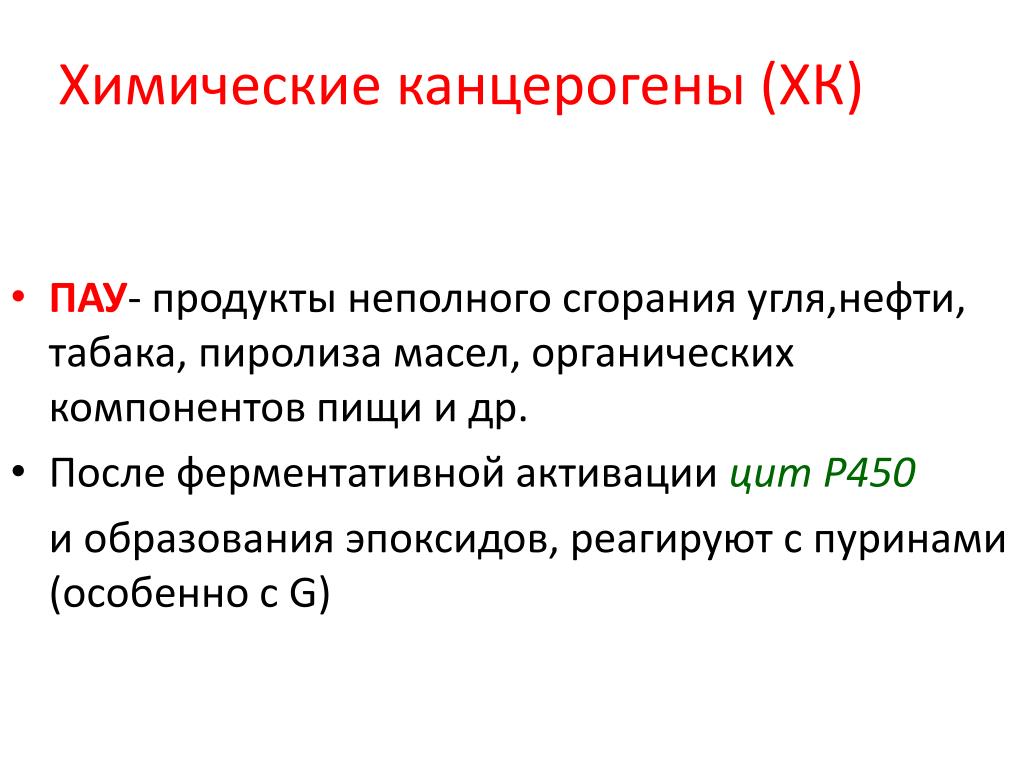 Химические канцерогены (ХК)

• ПАУ- продукты неполного сгорания угля,нефти, табака, пиролиза масел, органических компонентов пищи и др.

• После ферментативной активации цит Р450

и образования эпоксидов, реагируют с пуринами (особенно с G)